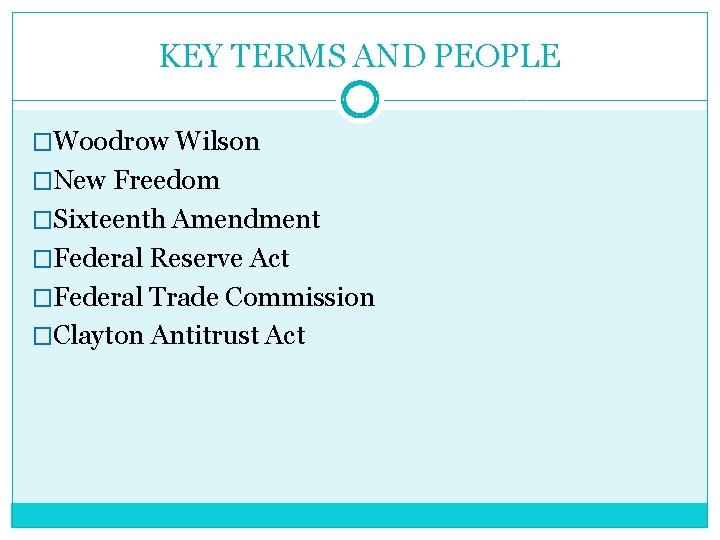 KEY TERMS AND PEOPLE

□Woodrow Wilson
□New Freedom
□Sixteenth Amendment
□Federal Reserve Act
□Federal Trade Commission
□Clayton Antitrust Act